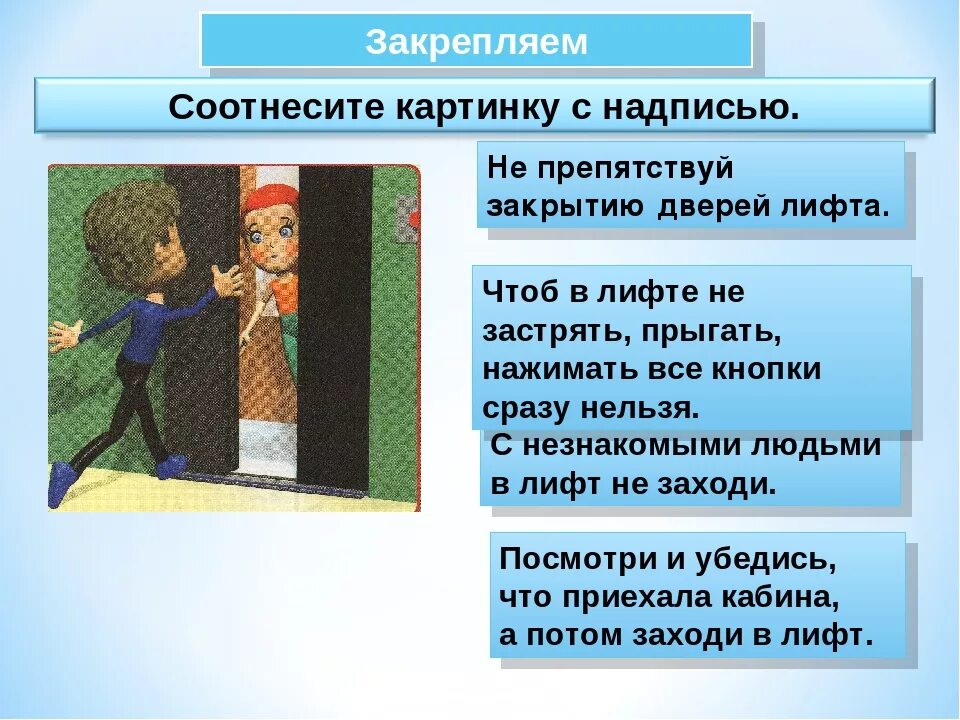 Закрепляем

Соотнесите картинку с надписью.

Не препятствуй закрытию дверей лифта.

Чтоб в лифте не застрять, прыгать, нажимать все кнопки сразу нельзя.

С незнакомыми людьми в лифт не заходи.

Посмотри и убедись, что приехала кабина, а потом заходи в лифт.